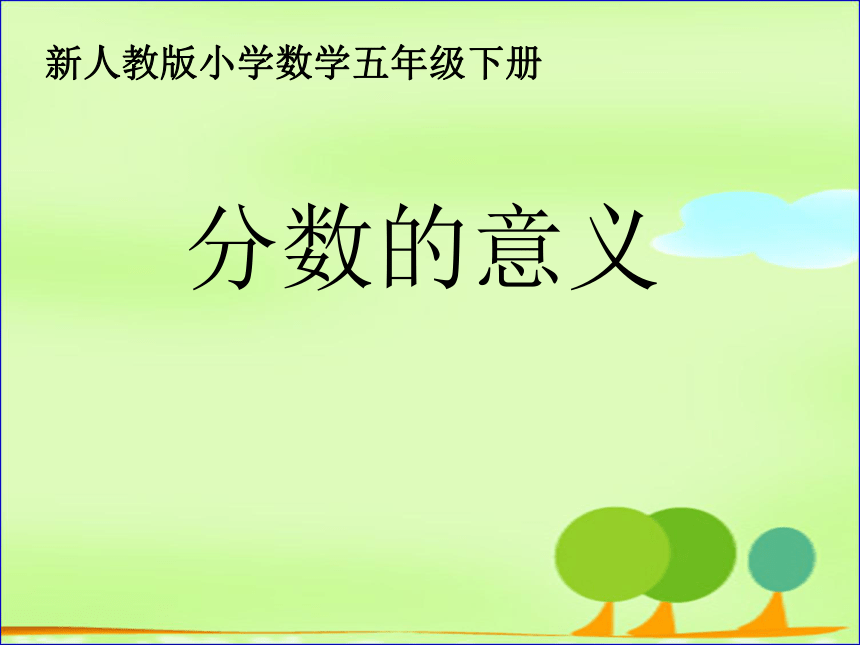 新人教版小学数学五年级下册

分数的意义